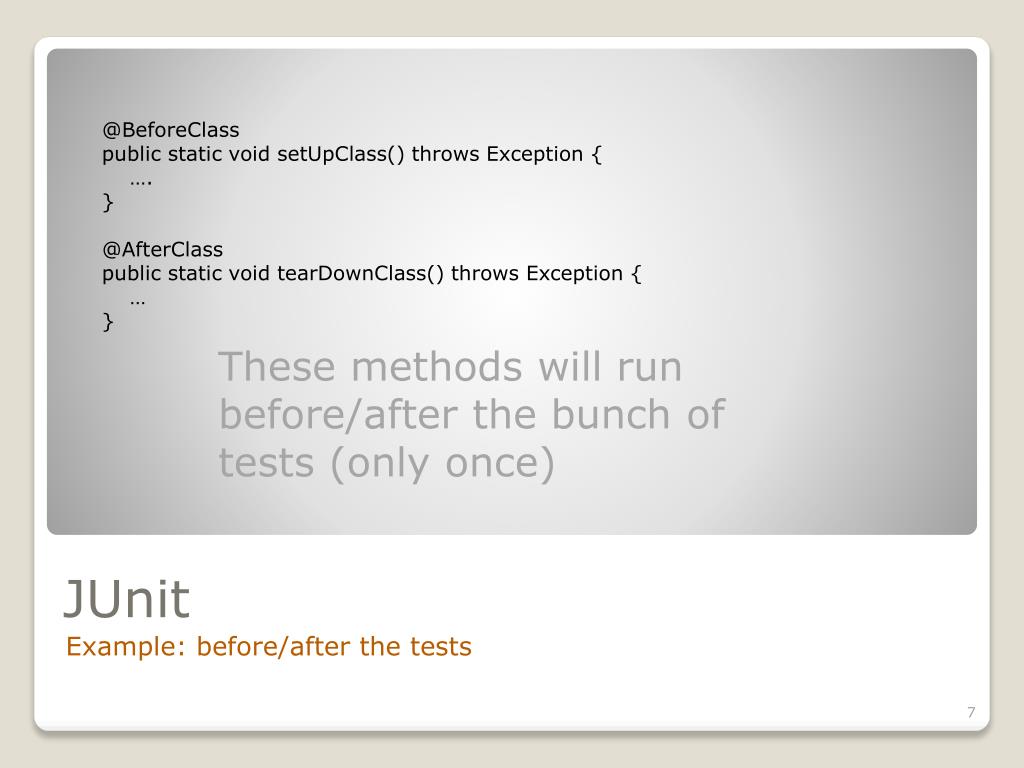 @BeforeClass
public static void setUpClass() throws Exception {
….
}

@AfterClass
public static void tearDownClass() throws Exception {
…
}

These methods will run before/after the bunch of tests (only once)

JUnit

Example: before/after the tests

7